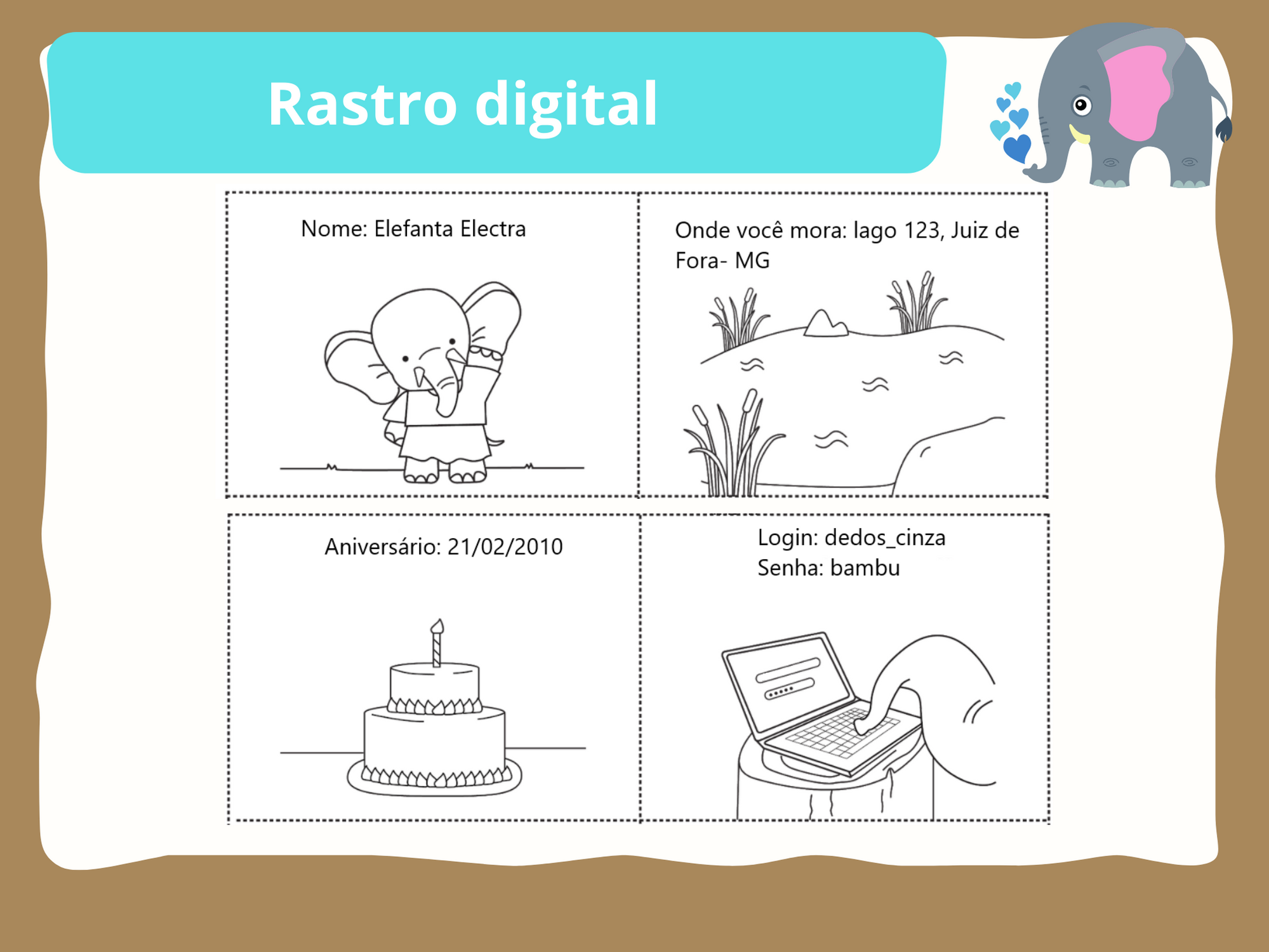 Rastro digital

Nome: Elefanta Electra

Onde você mora: lago 123, Juiz de Fora- MG

Aniversário: 21/02/2010

Login: dedos_cinza
Senha: bambu